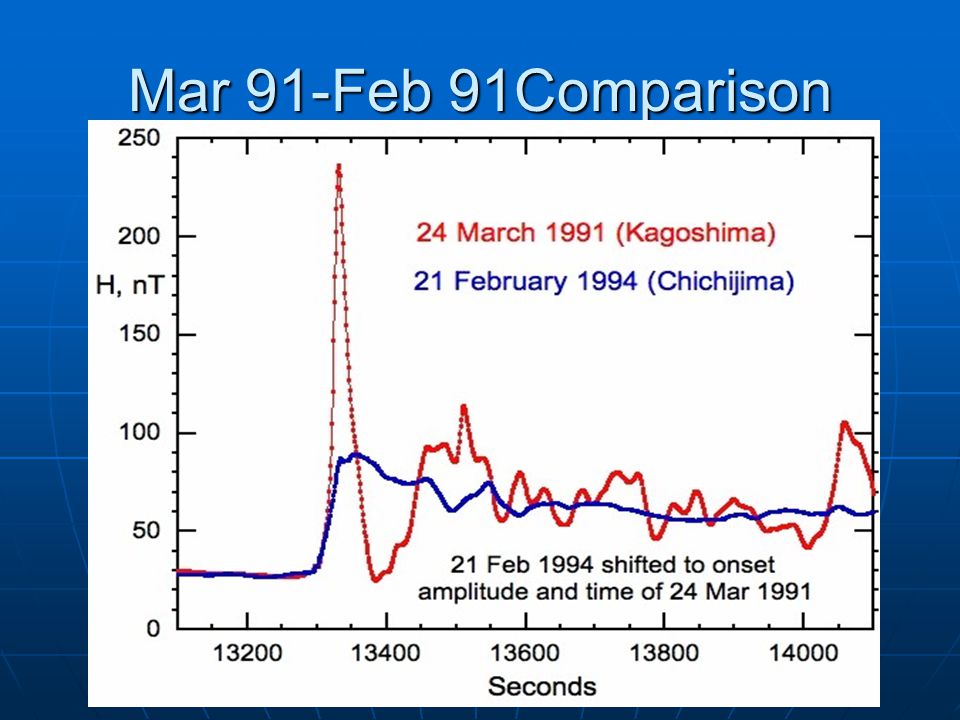 Mar 91-Feb 91Comparison

250
200
H, nT
150
100
50
0

24 March 1991 (Kagoshima)
21 February 1994 (Chichijima)

21 Feb 1994 shifted to onset amplitude and time of 24 Mar 1991

13200
13400
13600
13800
14000
Seconds